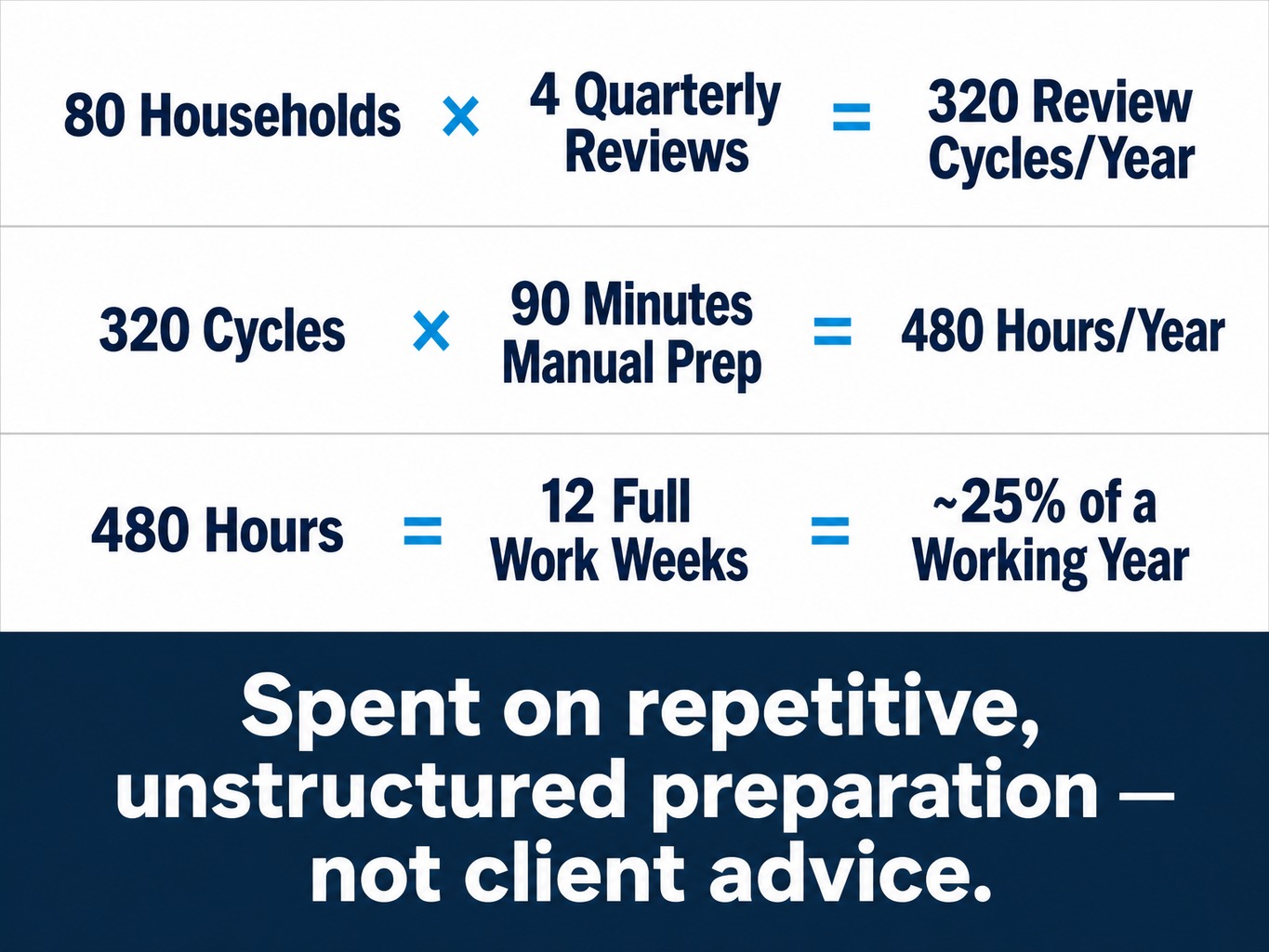 80 Households × 4 Quarterly Reviews = 320 Review Cycles/Year

320 Cycles × 90 Minutes Manual Prep = 480 Hours/Year

480 Hours = 12 Full Work Weeks = ~25% of a Working Year

Spent on repetitive, unstructured preparation — not client advice.